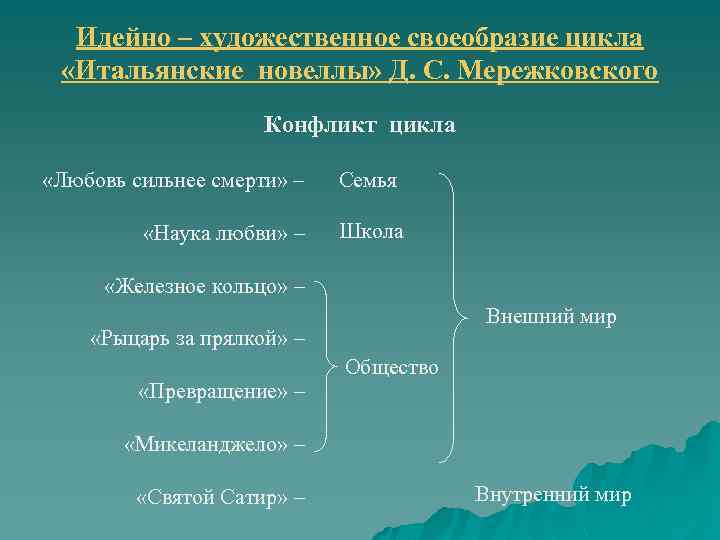 Идейно – художественное своеобразие цикла «Итальянские новеллы» Д. С. Мережковского

Конфликт цикла

«Любовь сильнее смерти» – Семья

«Наука любви» – Школа

«Железное кольцо» –

«Рыцарь за прялкой» –

«Превращение» –

«Микеланджело» –

Общество

Внешний мир

«Святой Сатир» –

Внутренний мир